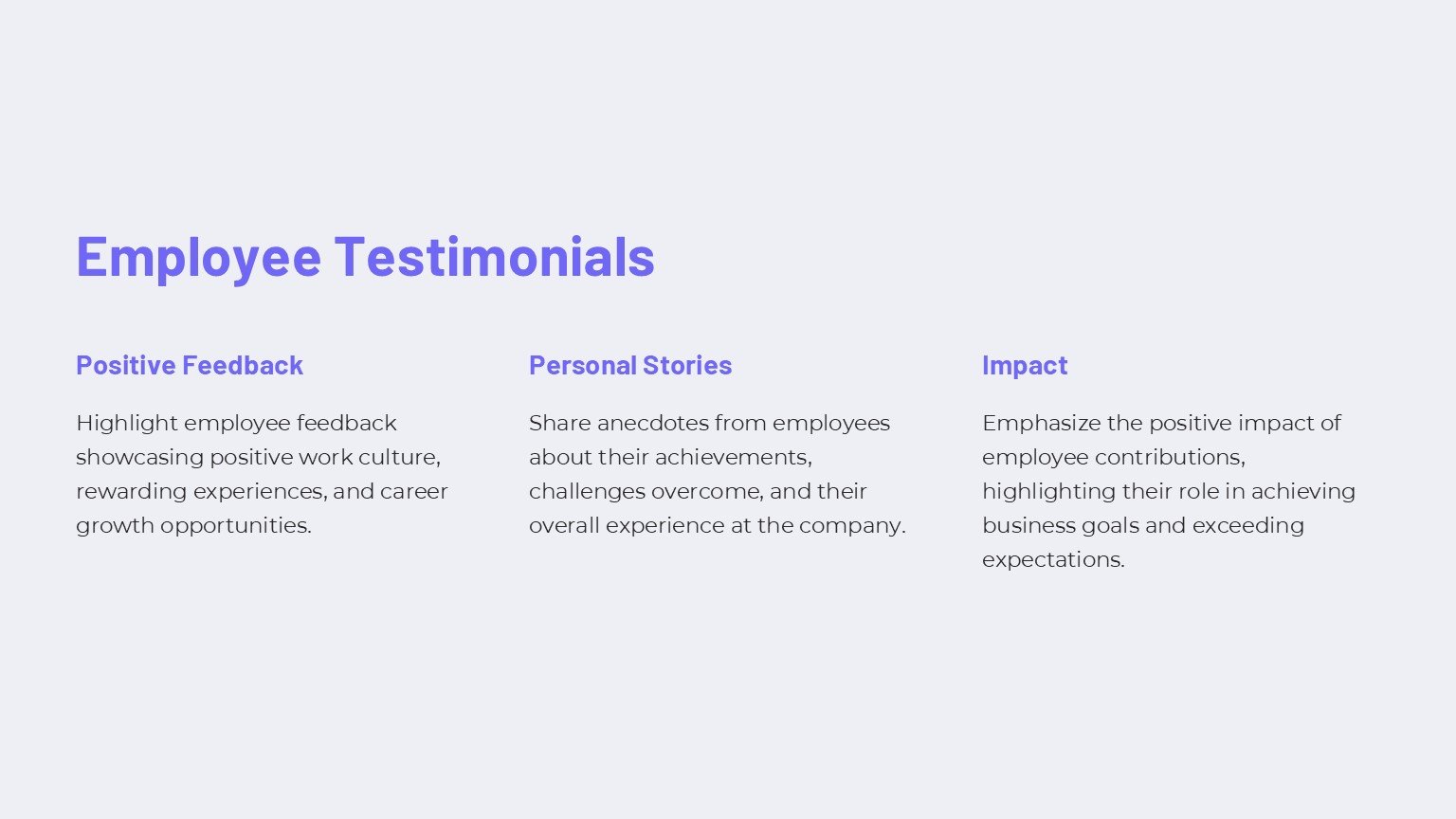 Employee Testimonials

Positive Feedback

Highlight employee feedback showcasing positive work culture, rewarding experiences, and career growth opportunities.

Personal Stories

Share anecdotes from employees about their achievements, challenges overcome, and their overall experience at the company.

Impact

Emphasize the positive impact of employee contributions, highlighting their role in achieving business goals and exceeding expectations.